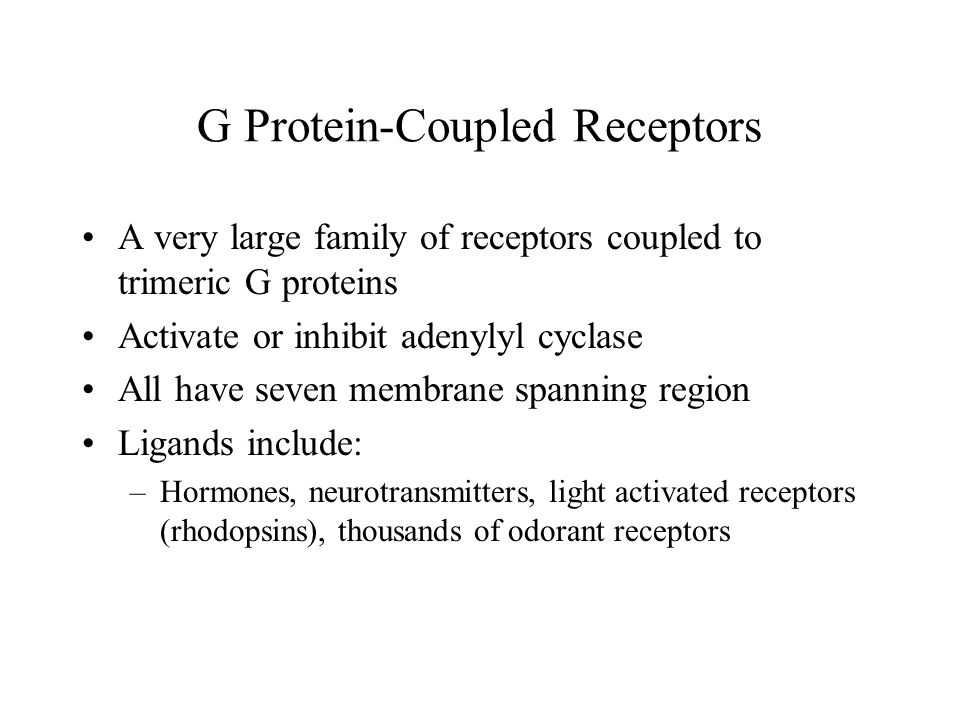 G Protein-Coupled Receptors

• A very large family of receptors coupled to trimeric G proteins
• Activate or inhibit adenylyl cyclase
• All have seven membrane spanning region
• Ligands include:
– Hormones, neurotransmitters, light activated receptors (rhodopsins), thousands of odorant receptors